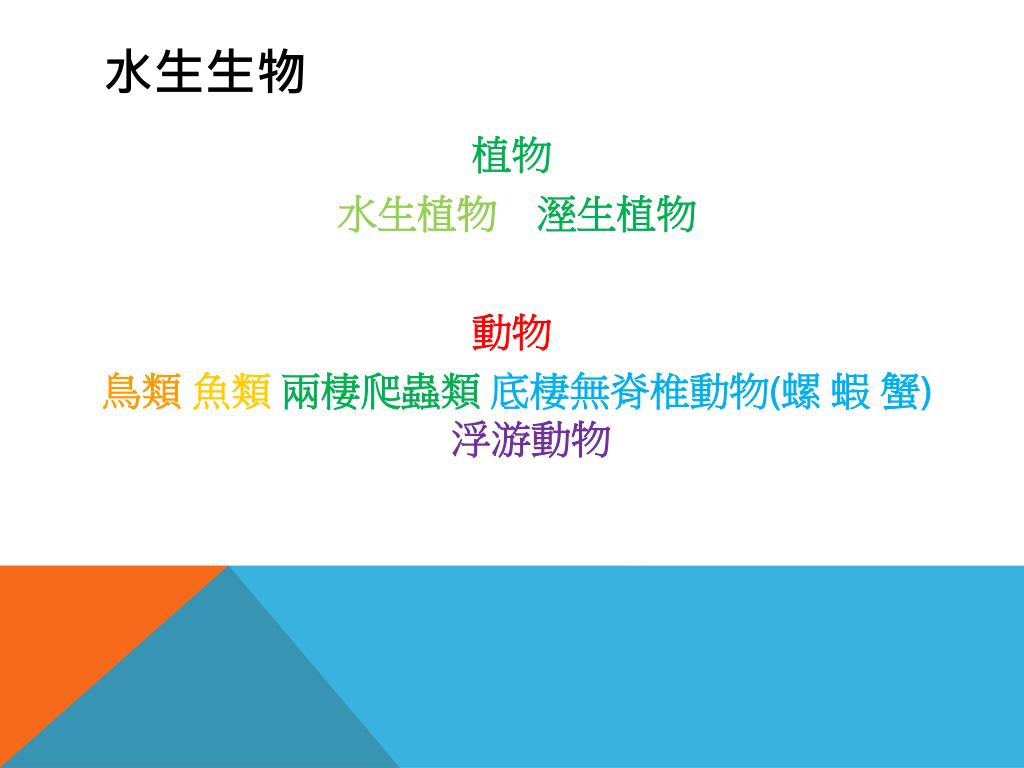 水生生物

植物
水生植物　溼生植物

動物
鳥類 魚類 兩棲爬蟲類 底棲無脊椎動物(螺 蝦 蟹)
浮游動物